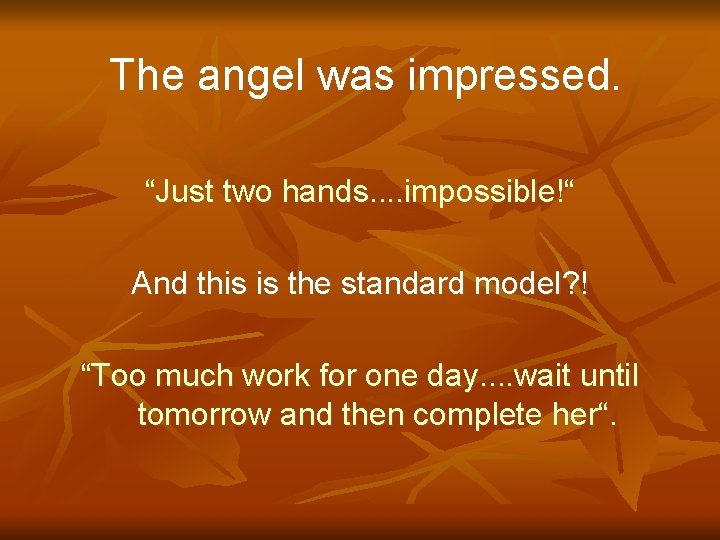 The angel was impressed.

“Just two hands....impossible!“

And this is the standard model?!

“Too much work for one day....wait until tomorrow and then complete her“.